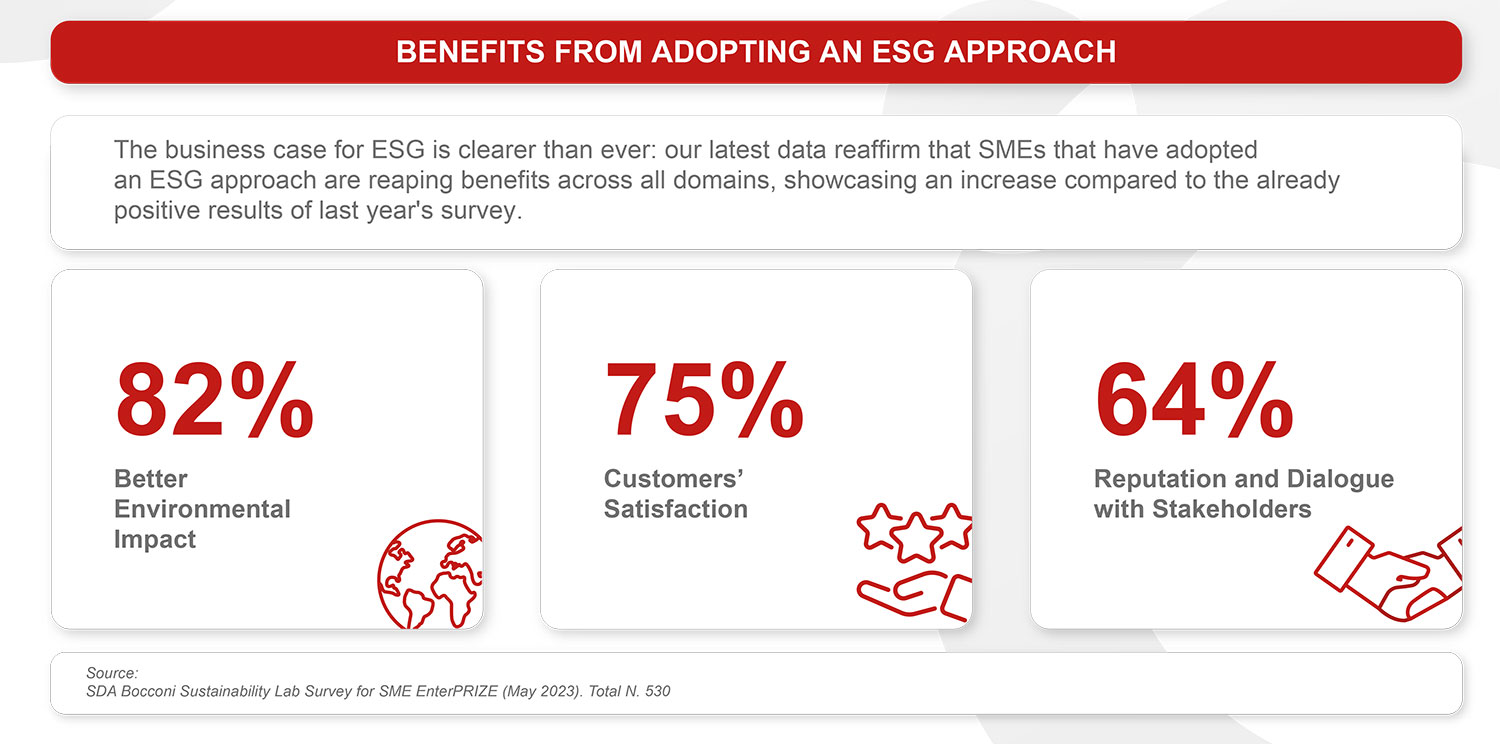 BENEFITS FROM ADOPTING AN ESG APPROACH

The business case for ESG is clearer than ever: our latest data reaffirm that SMEs that have adopted an ESG approach are reaping benefits across all domains, showcasing an increase compared to the already positive results of last year's survey.

82%
Better Environmental Impact

75%
Customers' Satisfaction

64%
Reputation and Dialogue with Stakeholders

Source:
SDA Bocconi Sustainability Lab Survey for SME EnterPRIZE (May 2023). Total N. 530